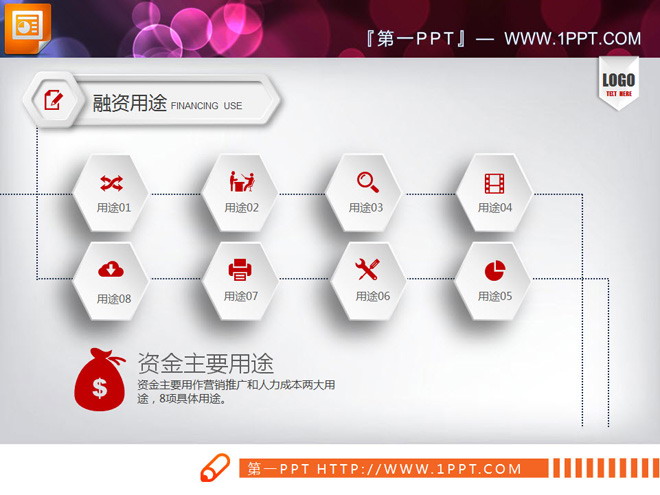 『第一PPT』— WWW.1PPT.COM

LOGO
TEXT HERE

融资用途 FINANCING USE

用途01
用途02
用途03
用途04

用途08
用途07
用途06
用途05

$

资金主要用途

资金主要用作营销推广和人力成本两大用途，8项具体用途。

第一PPT HTTP://WWW.1PPT.COM